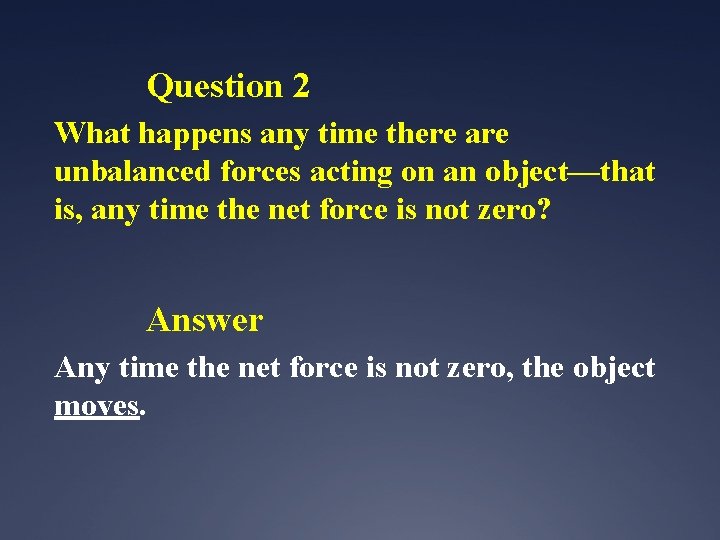 Question 2

What happens any time there are unbalanced forces acting on an object—that is, any time the net force is not zero?

Answer

Any time the net force is not zero, the object moves.